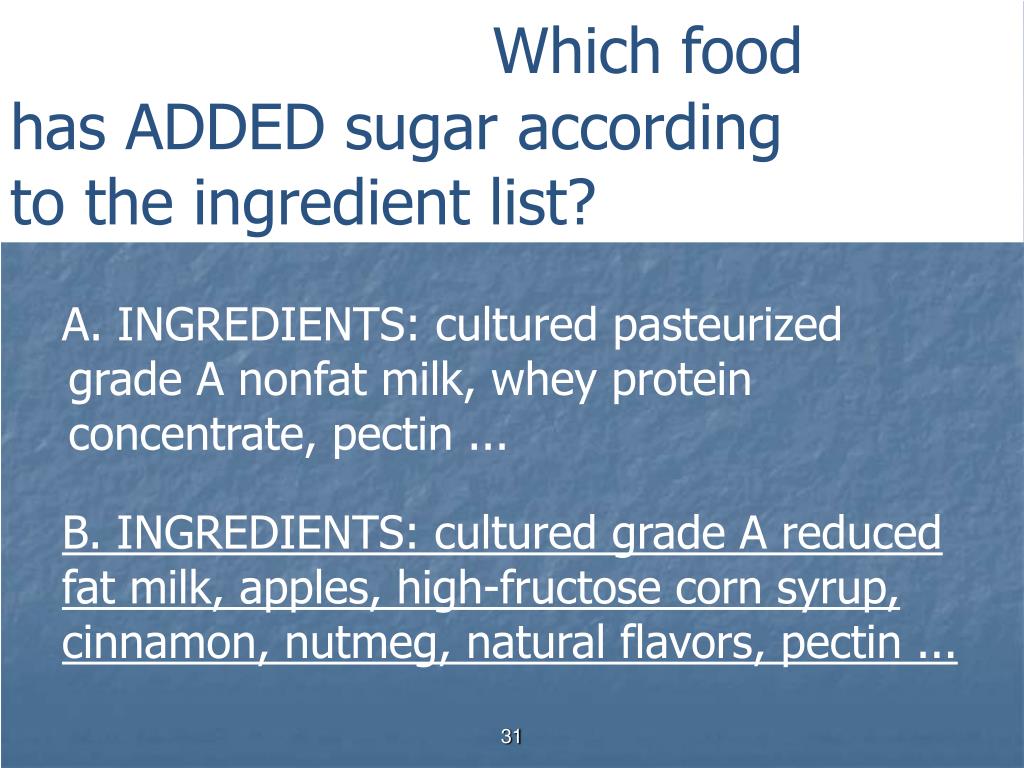 Which food has ADDED sugar according to the ingredient list?

A. INGREDIENTS: cultured pasteurized grade A nonfat milk, whey protein concentrate, pectin ...

B. INGREDIENTS: cultured grade A reduced fat milk, apples, high-fructose corn syrup, cinnamon, nutmeg, natural flavors, pectin ...

31